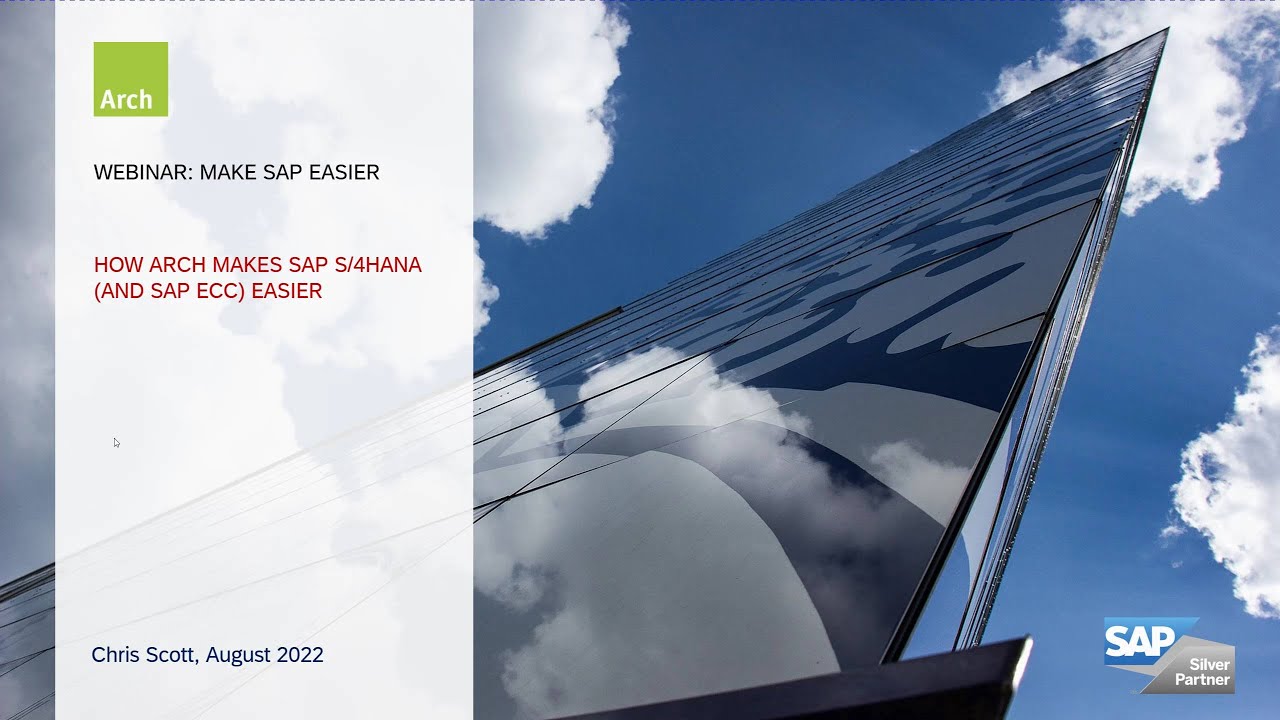 Arch

WEBINAR: MAKE SAP EASIER

HOW ARCH MAKES SAP S/4HANA (AND SAP ECC) EASIER

Chris Scott, August 2022

SAP Silver Partner